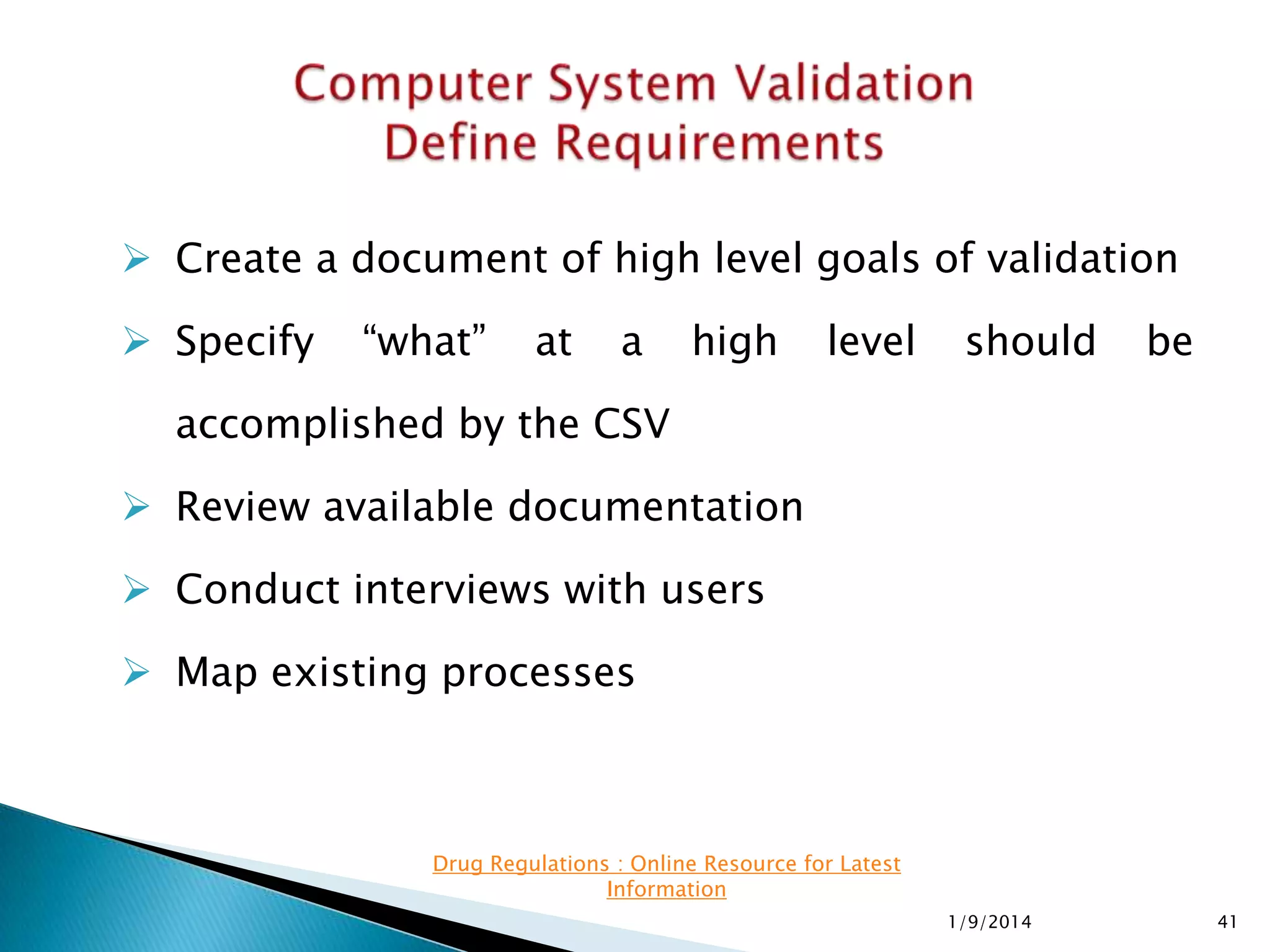 Computer System Validation
Define Requirements

➢ Create a document of high level goals of validation

➢ Specify “what” at a high level should be accomplished by the CSV

➢ Review available documentation

➢ Conduct interviews with users

➢ Map existing processes

Drug Regulations : Online Resource for Latest Information

1/9/2014

41